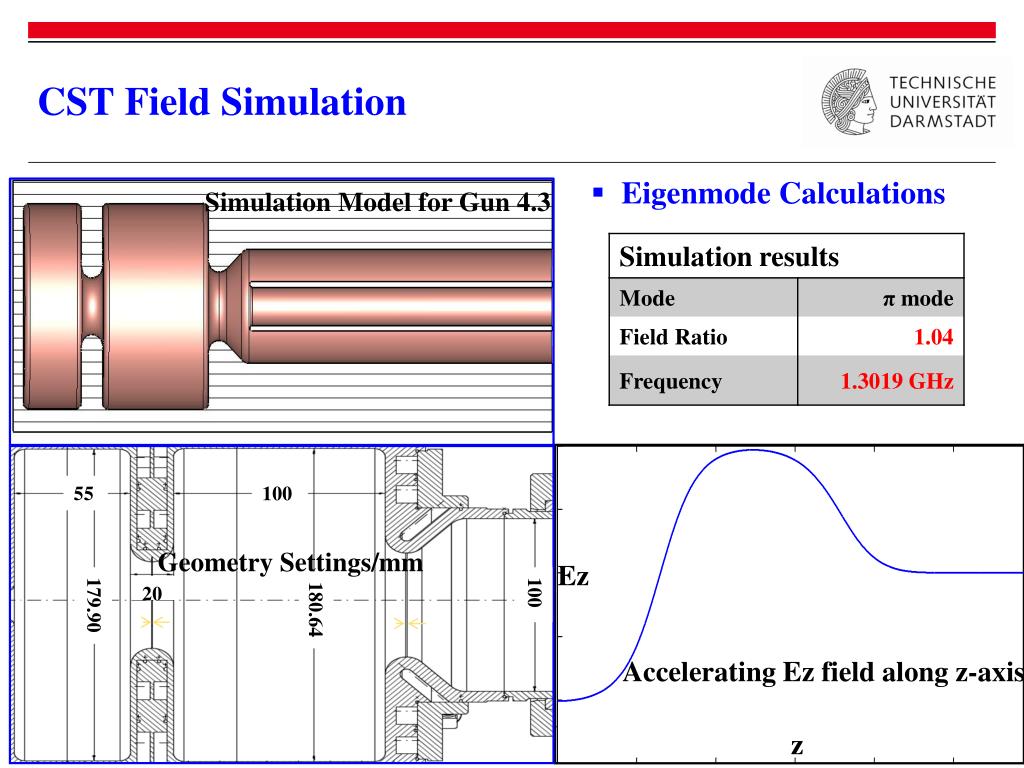 CST Field Simulation

TECHNISCHE UNIVERSITÄT DARMSTADT

Simulation Model for Gun 4.3

▪ Eigenmode Calculations

| Simulation results | |
|---|---|
| Mode | $\pi$ mode |
| Field Ratio | 1.04 |
| Frequency | 1.3019 GHz |

55

100

Geometry Settings/mm

179.90

20

180.64

100

Ez

Accelerating Ez field along z-axis

z